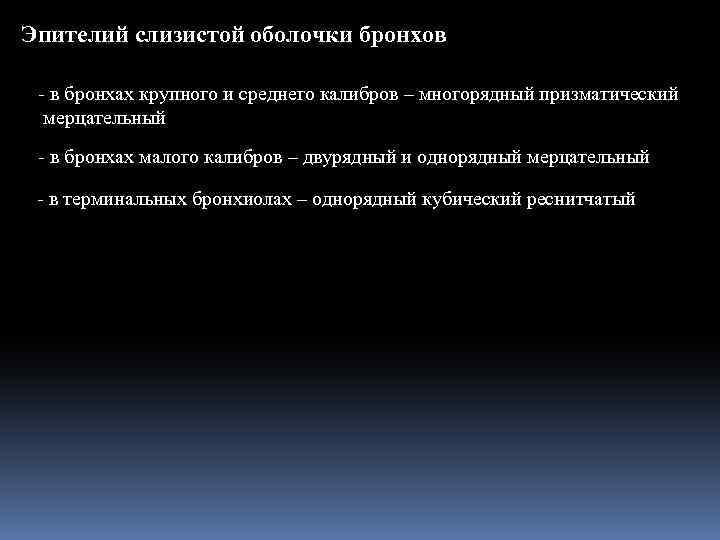 Эпителий слизистой оболочки бронхов

- в бронхах крупного и среднего калибров – многорядный призматический мерцательный

- в бронхах малого калибров – двурядный и однорядный мерцательный

- в терминальных бронхиолах – однорядный кубический реснитчатый